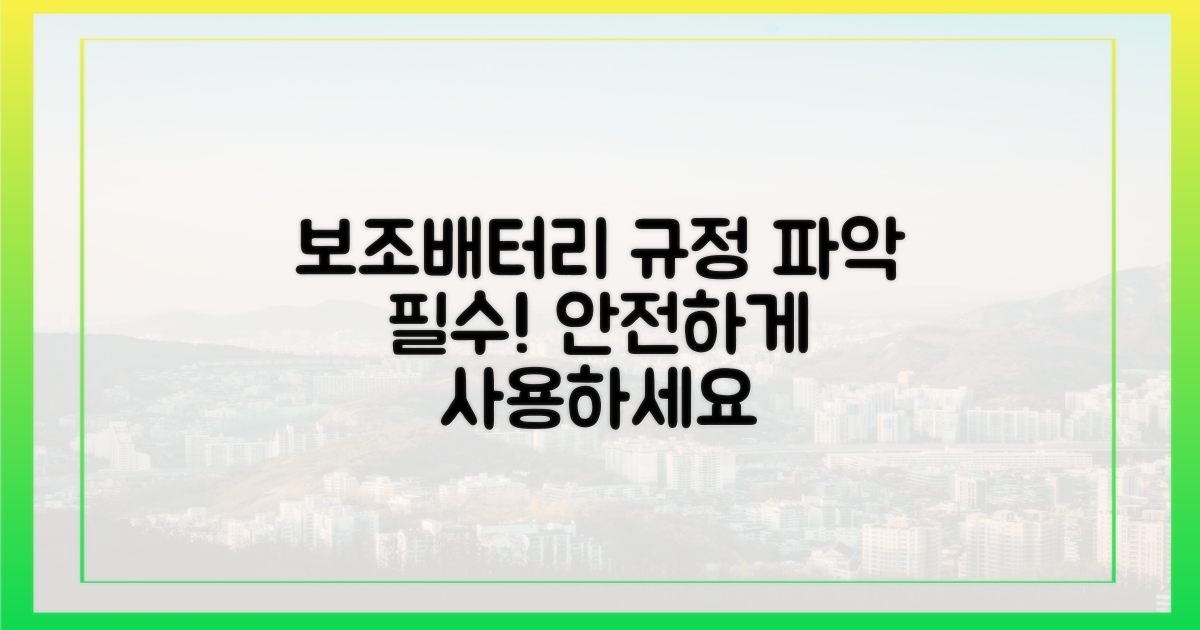 보조배터리 규정 파악 필수! 안전하게 사용하세요